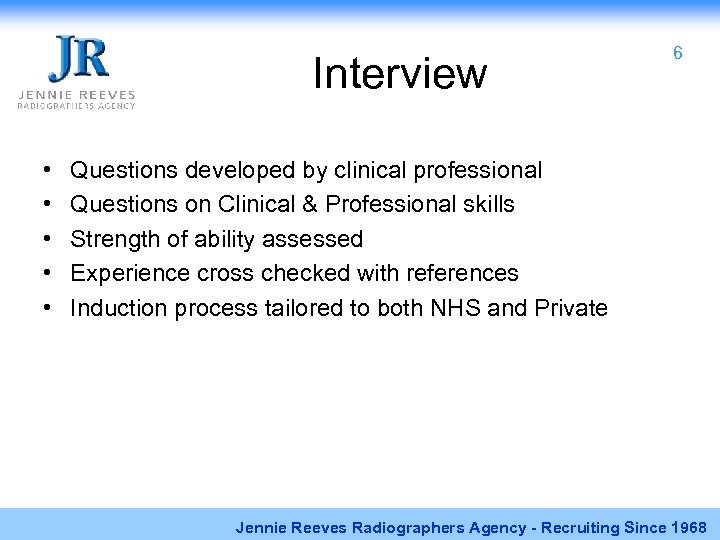 JR
JENNIE REEVES
RADIOGRAPHERS AGENCY

Interview

6

• Questions developed by clinical professional
• Questions on Clinical & Professional skills
• Strength of ability assessed
• Experience cross checked with references
• Induction process tailored to both NHS and Private

Jennie Reeves Radiographers Agency - Recruiting Since 1968